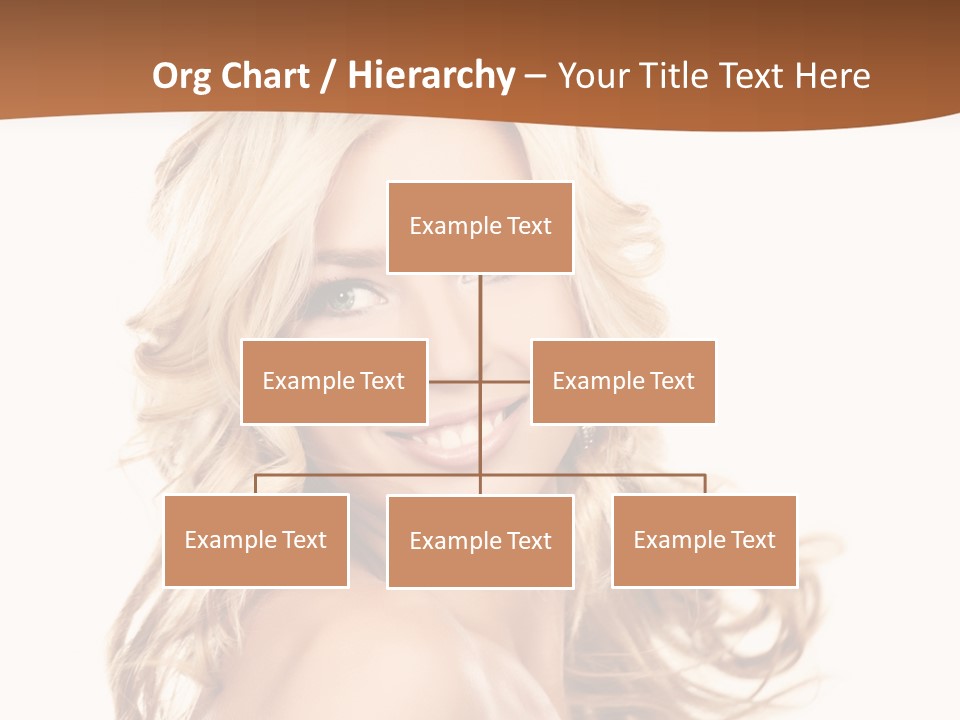 Org Chart / Hierarchy – Your Title Text Here

Example Text

Example Text

Example Text

Example Text

Example Text

Example Text